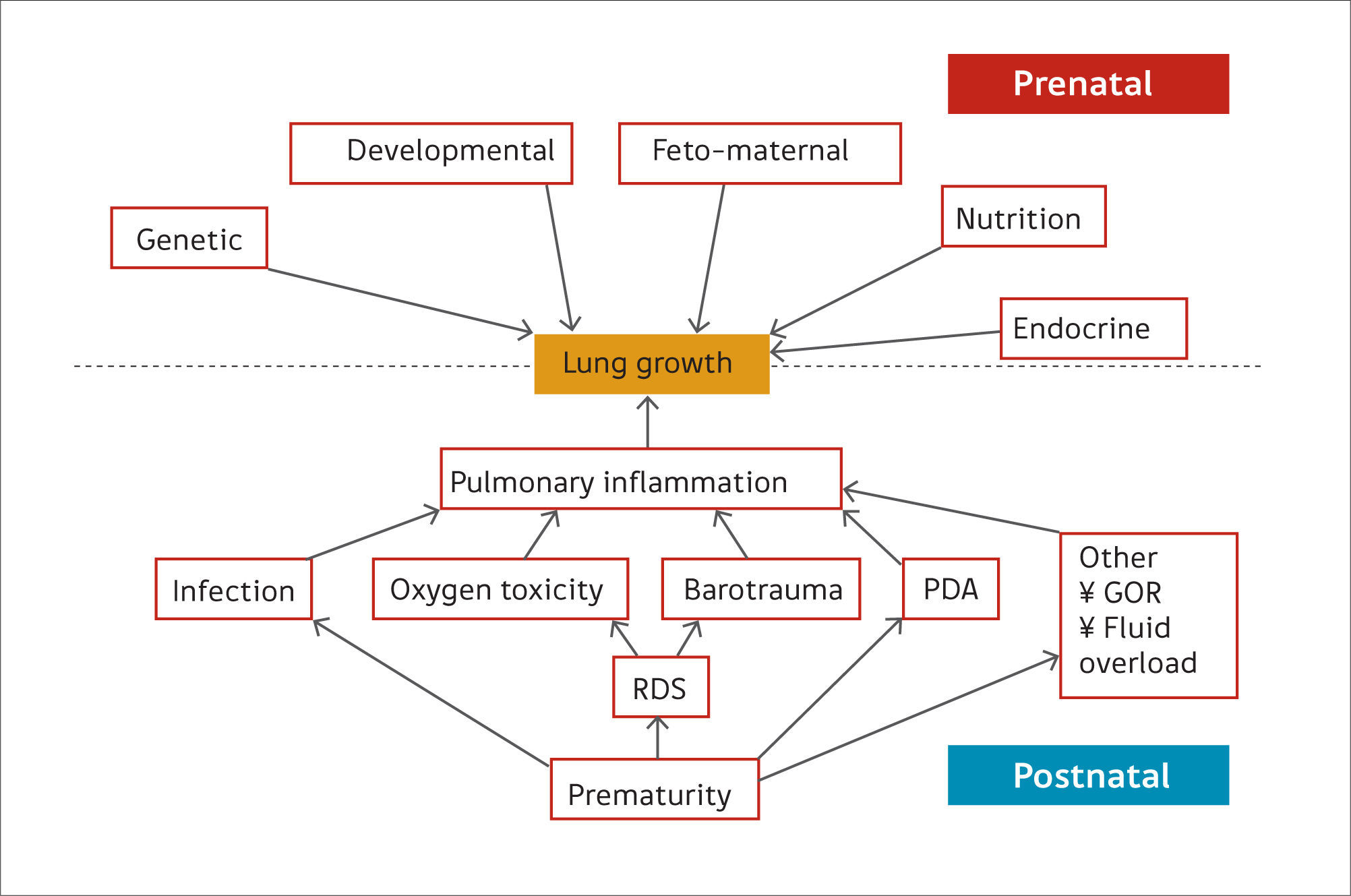 Prenatal

Developmental

Feto-maternal

Genetic

Nutrition

Endocrine

Lung growth

Pulmonary inflammation

Infection

Oxygen toxicity

Barotrauma

PDA

Other
¥ GOR
¥ Fluid overload

RDS

Prematurity

Postnatal